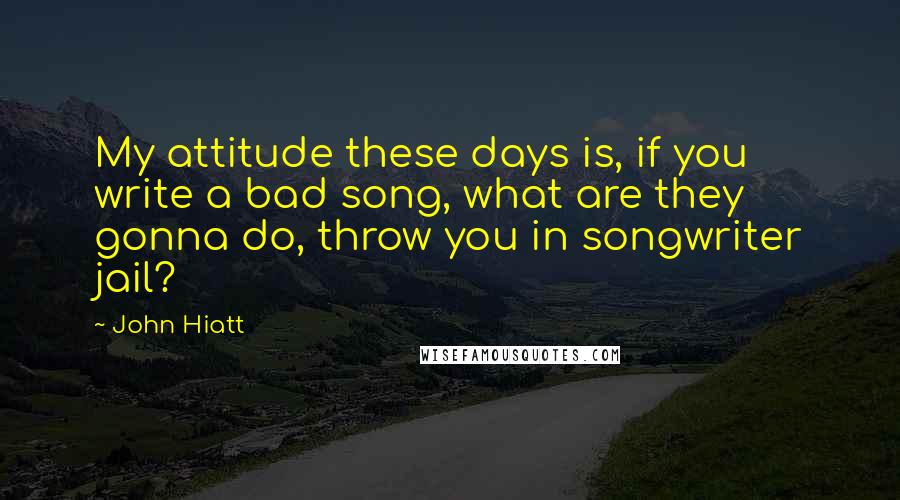 My attitude these days is, if you write a bad song, what are they gonna do, throw you in songwriter jail?

- John Hiatt

WISEFAMOUSQUOTES.COM